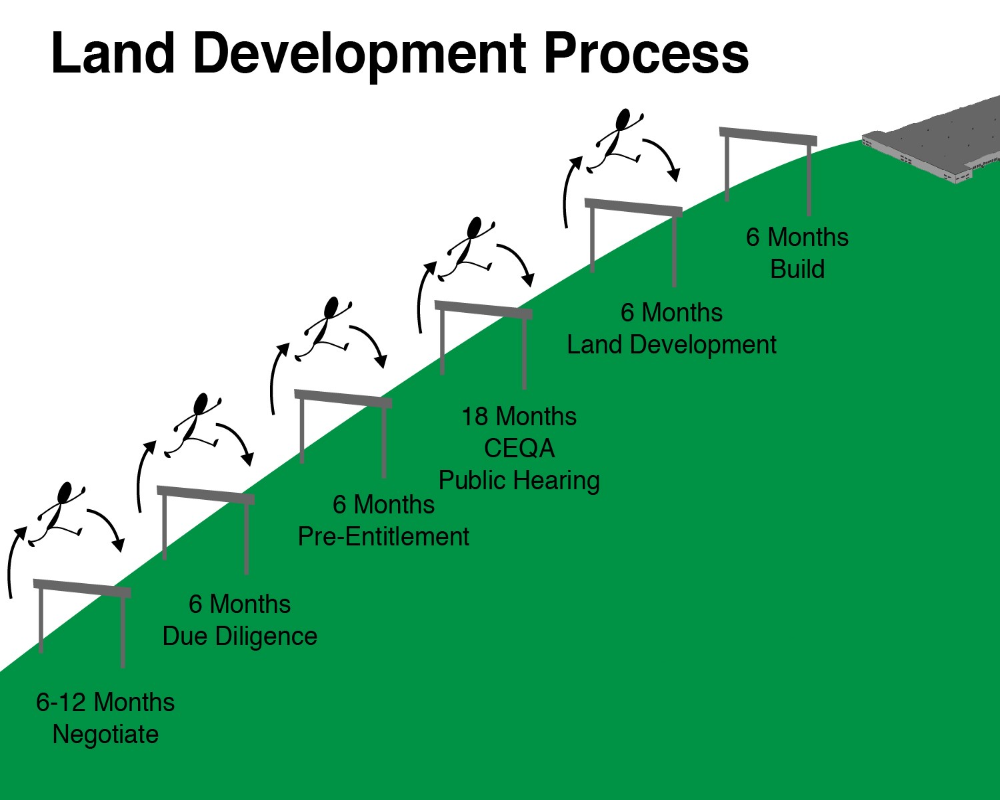 Land Development Process

6-12 Months
Negotiate

6 Months
Due Diligence

6 Months
Pre-Entitlement

18 Months
CEQA
Public Hearing

6 Months
Land Development

6 Months
Build